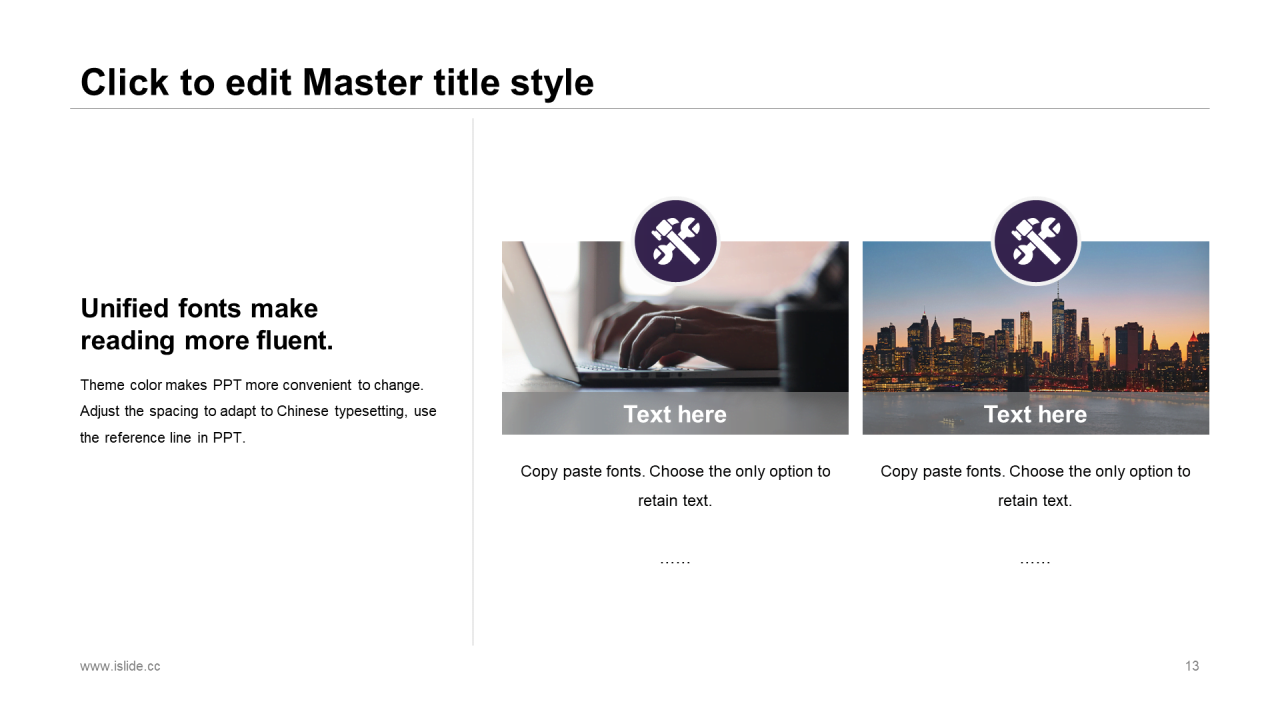 Click to edit Master title style

Unified fonts make reading more fluent.

Theme color makes PPT more convenient to change. Adjust the spacing to adapt to Chinese typesetting, use the reference line in PPT.

Text here

Copy paste fonts. Choose the only option to retain text.

……

Text here

Copy paste fonts. Choose the only option to retain text.

……

www.islide.cc

13